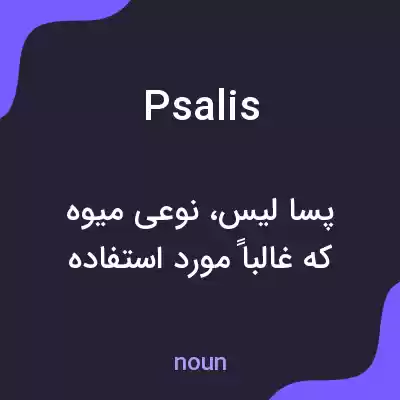 Psalis

پسا لیس، نوعی میوه که غالباً مورد استفاده

noun